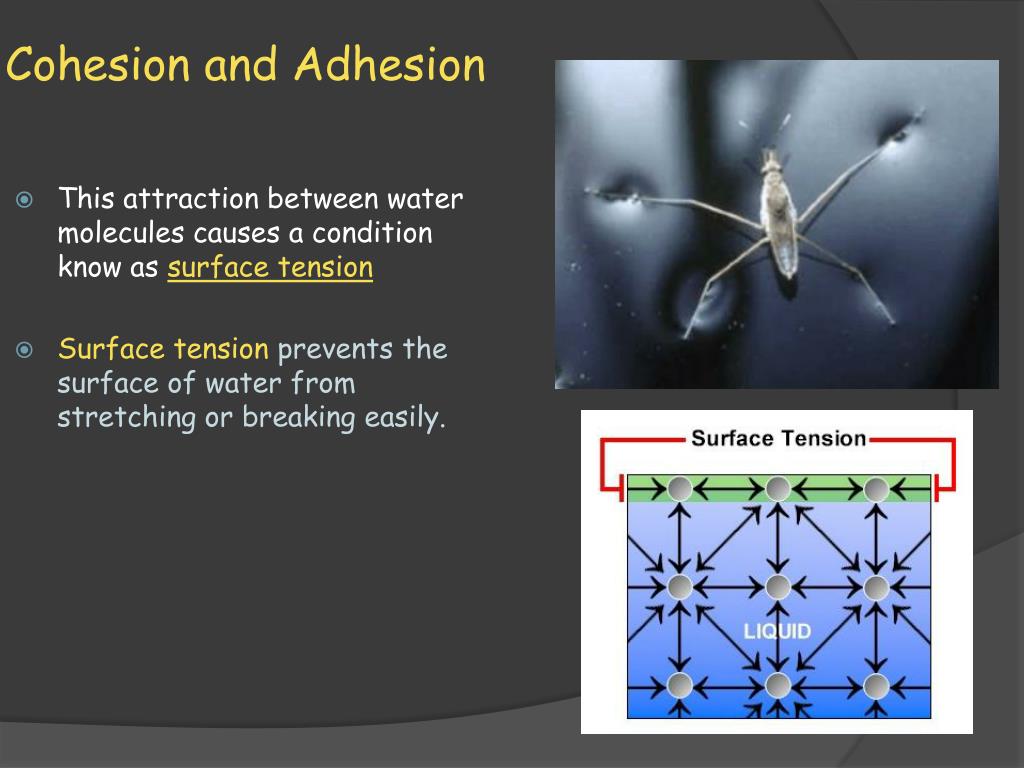 Cohesion and Adhesion

This attraction between water molecules causes a condition know as surface tension

Surface tension prevents the surface of water from stretching or breaking easily.

Surface Tension

LIQUID